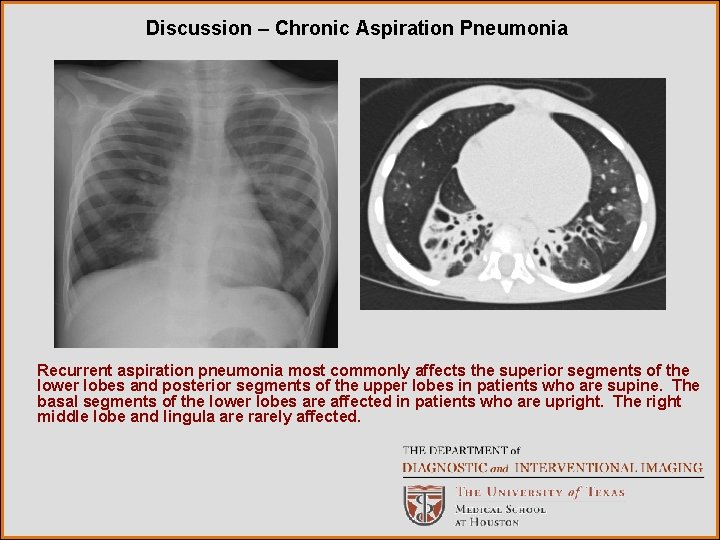 Discussion – Chronic Aspiration Pneumonia

Recurrent aspiration pneumonia most commonly affects the superior segments of the lower lobes and posterior segments of the upper lobes in patients who are supine. The basal segments of the lower lobes are affected in patients who are upright. The right middle lobe and lingula are rarely affected.

THE DEPARTMENT of
DIAGNOSTIC and INTERVENTIONAL IMAGING
THE UNIVERSITY of TEXAS
MEDICAL SCHOOL
AT HOUSTON